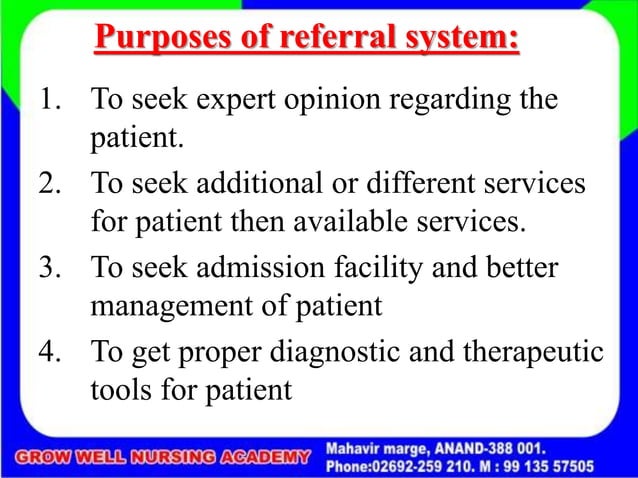 Purposes of referral system:

1. To seek expert opinion regarding the patient.
2. To seek additional or different services for patient then available services.
3. To seek admission facility and better management of patient
4. To get proper diagnostic and therapeutic tools for patient

GROW WELL NURSING ACADEMY

Mahavir marge, ANAND-388 001.
Phone:02692-259 210. M : 99 135 57505